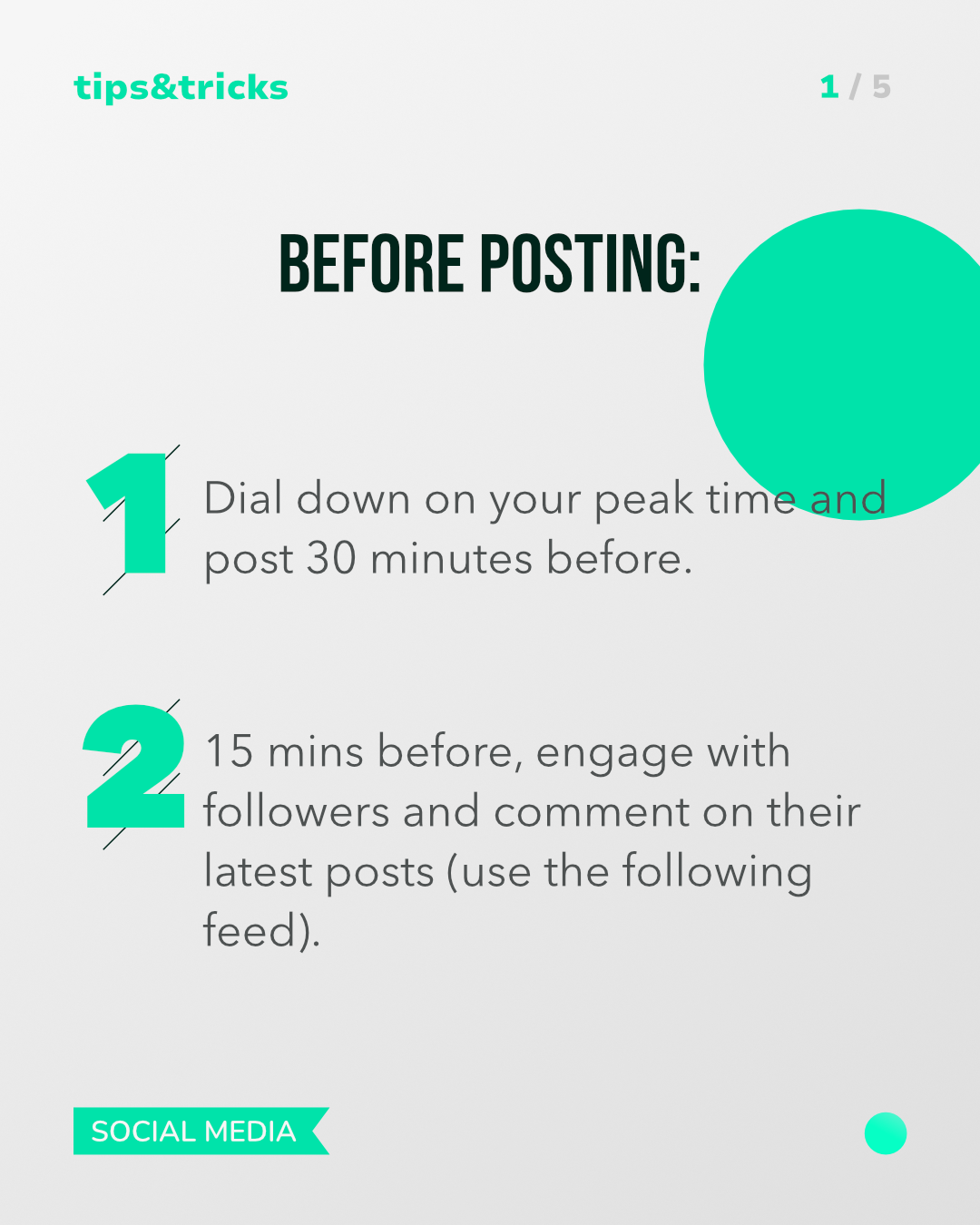 tips&tricks

1 / 5

BEFORE POSTING:

1 Dial down on your peak time and post 30 minutes before.

2 15 mins before, engage with followers and comment on their latest posts (use the following feed).

SOCIAL MEDIA